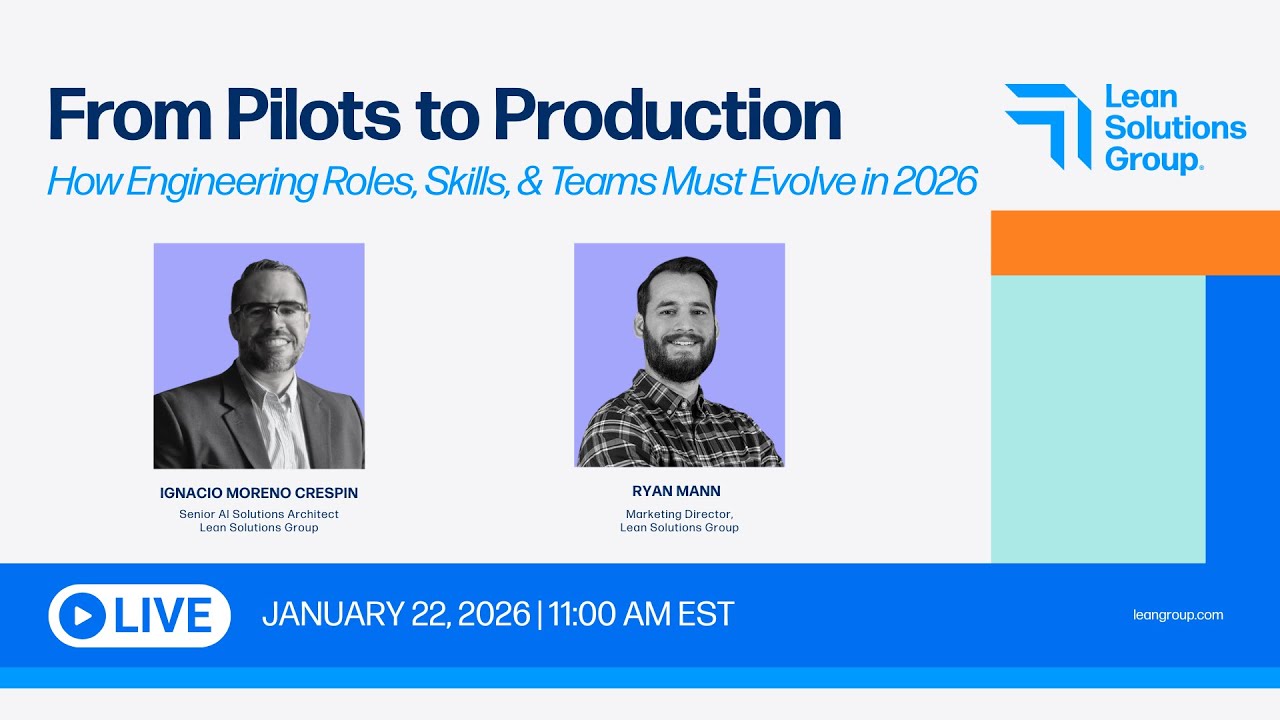 From Pilots to Production
How Engineering Roles, Skills, & Teams Must Evolve in 2026

Lean Solutions Group.

IGNACIO MORENO CRESPIN
Senior AI Solutions Architect
Lean Solutions Group

RYAN MANN
Marketing Director,
Lean Solutions Group

LIVE

JANUARY 22, 2026 | 11:00 AM EST

leangroup.com